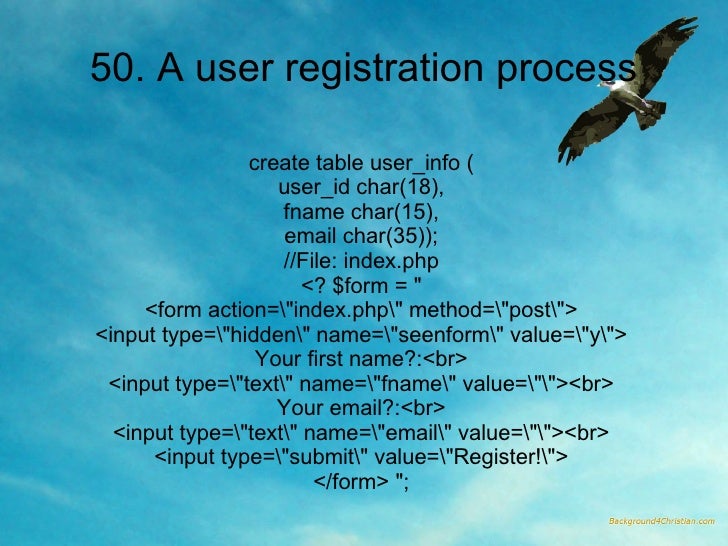 50. A user registration process

create table user_info (
user_id char(18),
fname char(15),
email char(35));
//File: index.php
<? $form = "
<form action=\"index.php\" method=\"post\">
<input type=\"hidden\" name=\"seenform\" value=\"y\">
Your first name?:<br>
<input type=\"text\" name=\"fname\" value=\"\"><br>
Your email?:<br>
<input type=\"text\" name=\"email\" value=\"\"><br>
<input type=\"submit\" value=\"Register!\">
</form> ";

Background4Christian.com